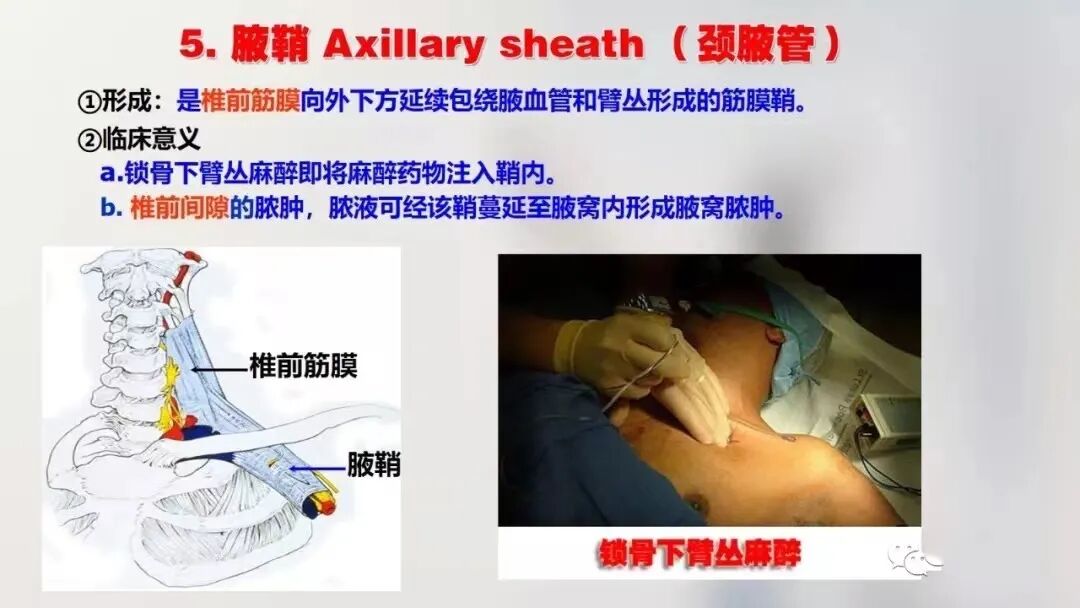 5. 腋鞘 Axillary sheath （颈腋管）

①形成：是椎前筋膜向外下方延续包绕腋血管和臂丛形成的筋膜鞘。

②临床意义

a.锁骨下臂丛麻醉即将麻醉药物注入鞘内。

b. 椎前间隙的脓肿，脓液可经该鞘蔓延至腋窝内形成腋窝脓肿。

椎前筋膜

腋鞘

锁骨下臂丛麻醉